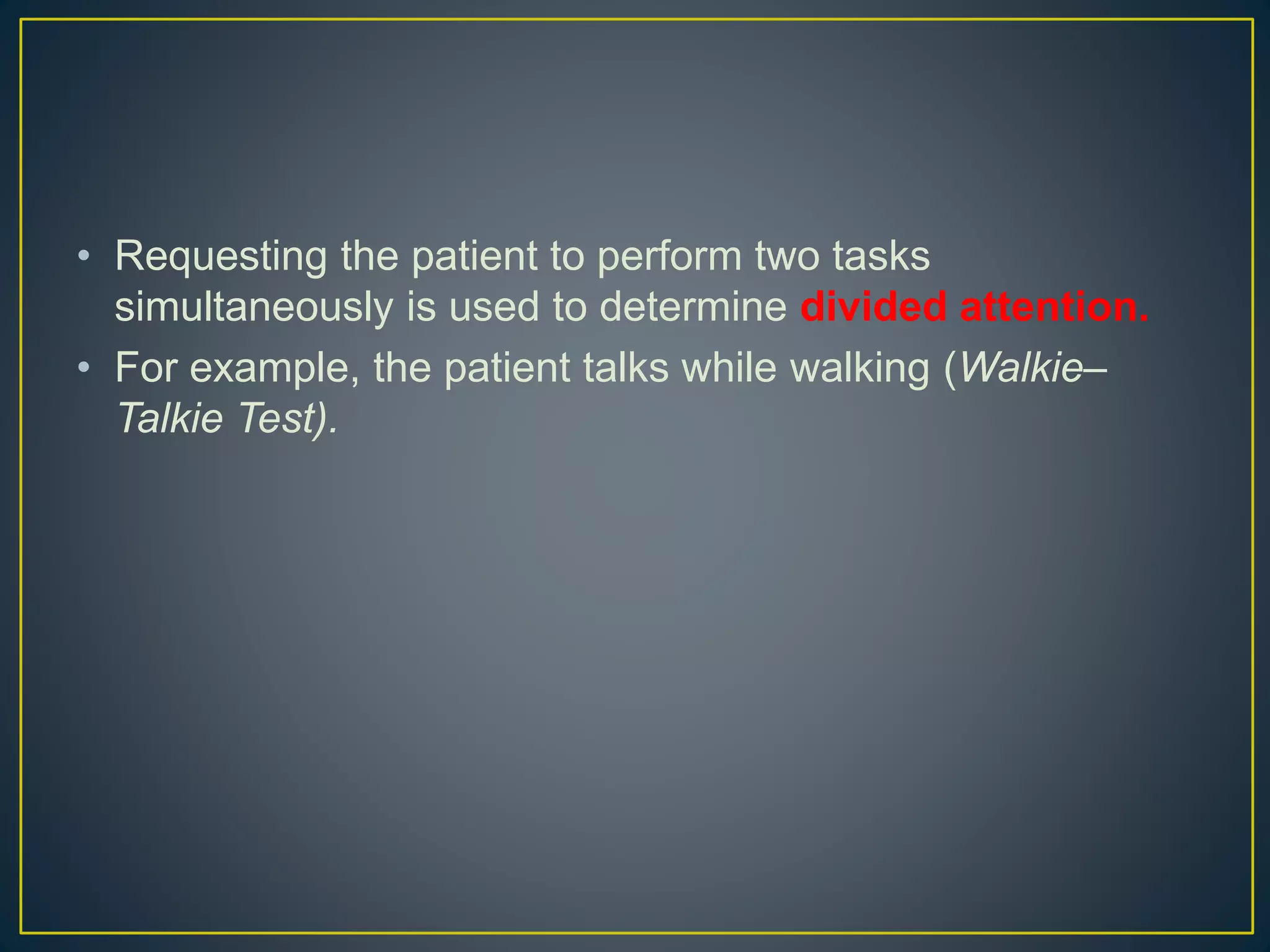 • Requesting the patient to perform two tasks simultaneously is used to determine divided attention.
• For example, the patient talks while walking (Walkie–Talkie Test).